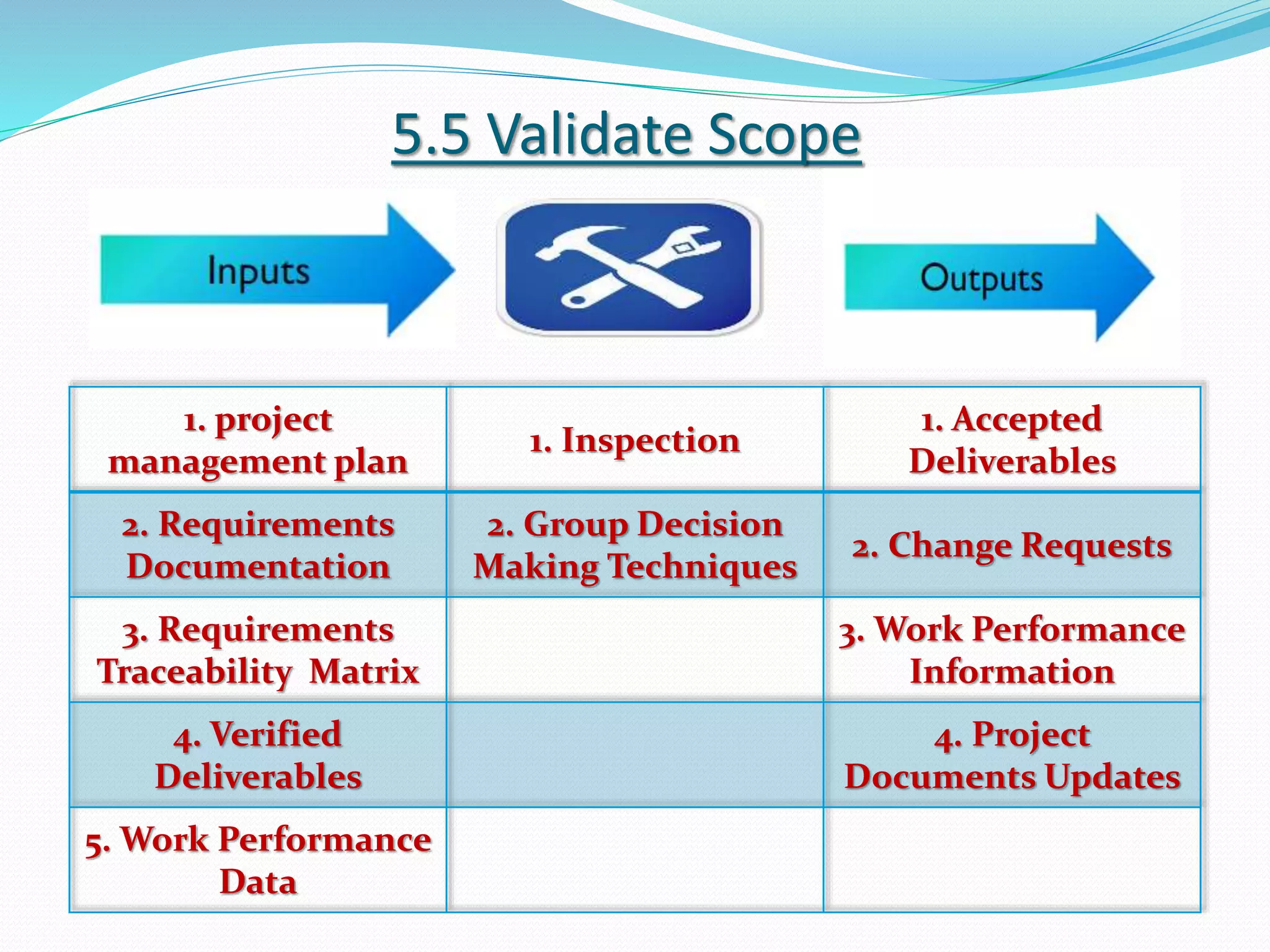 5.5 Validate Scope

Inputs

Outputs

| 1. project management plan | 1. Inspection | 1. Accepted Deliverables |
|---|---|---|
| 2. Requirements Documentation | 2. Group Decision Making Techniques | 2. Change Requests |
| 3. Requirements Traceability Matrix | | 3. Work Performance Information |
| 4. Verified Deliverables | | 4. Project Documents Updates |
| 5. Work Performance Data | | |